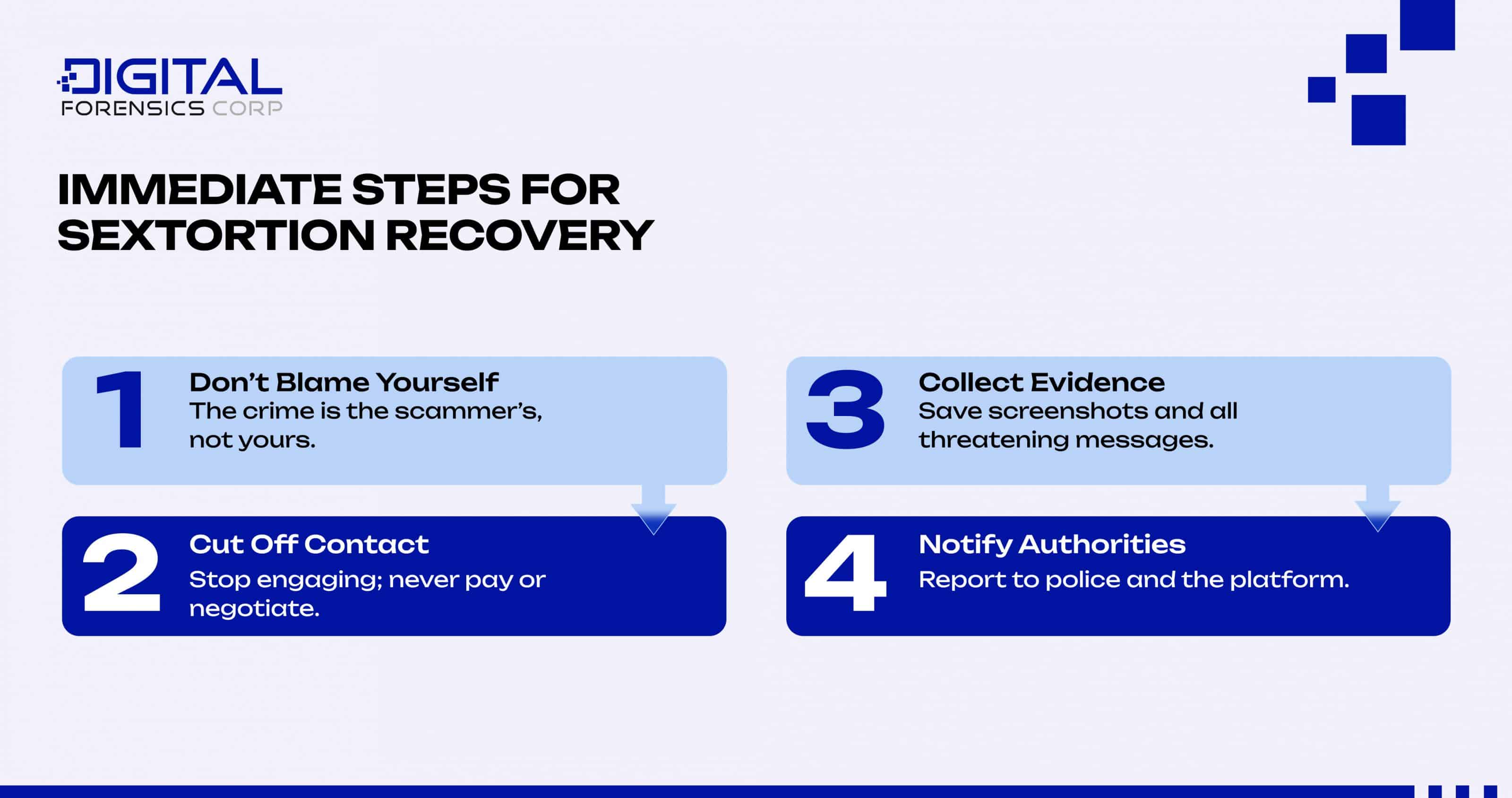 DIGITAL
FORENSICS CORP

IMMEDIATE STEPS FOR SEXTORTION RECOVERY

1
Don't Blame Yourself
The crime is the scammer's, not yours.

2
Cut Off Contact
Stop engaging; never pay or negotiate.

3
Collect Evidence
Save screenshots and all threatening messages.

4
Notify Authorities
Report to police and the platform.